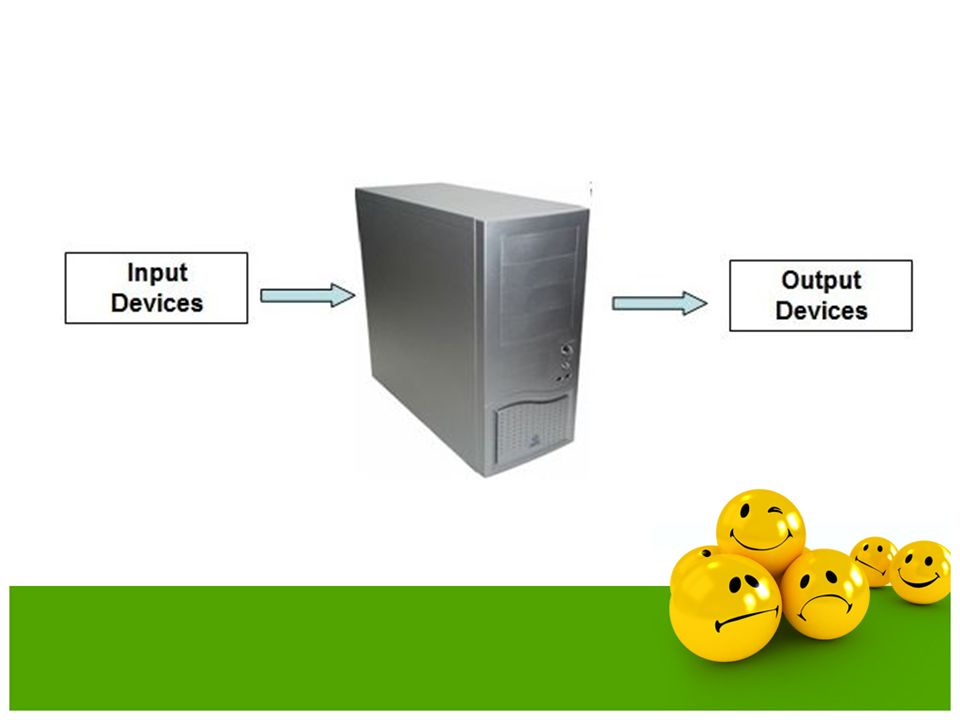 Input Devices

Output Devices